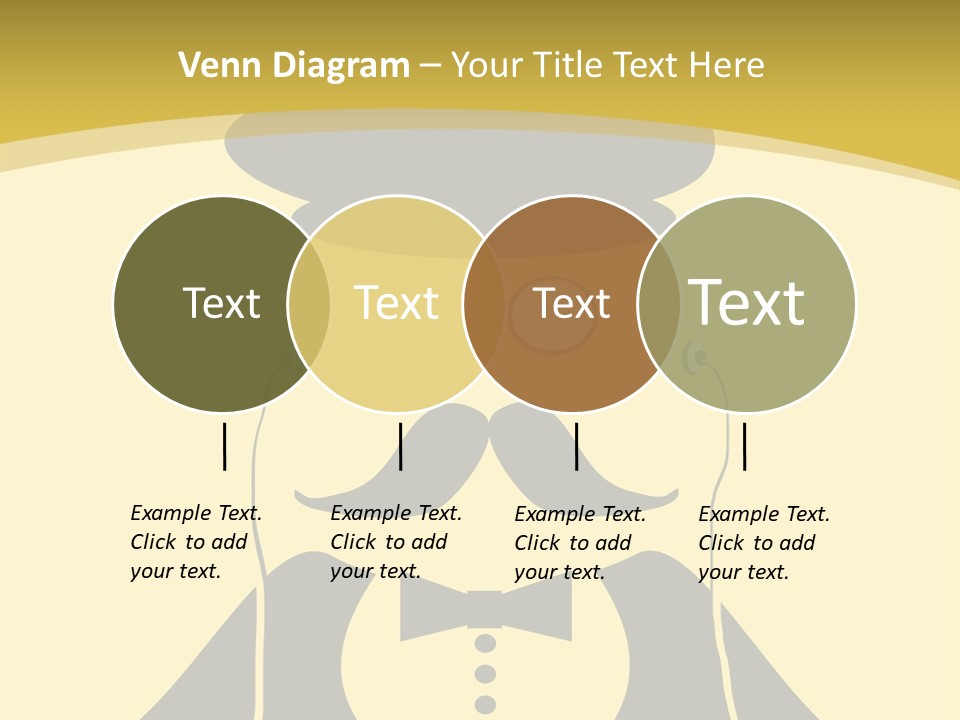 Venn Diagram – Your Title Text Here

Text

Text

Text

Text

Example Text. Click to add your text.

Example Text. Click to add your text.

Example Text. Click to add your text.

Example Text. Click to add your text.